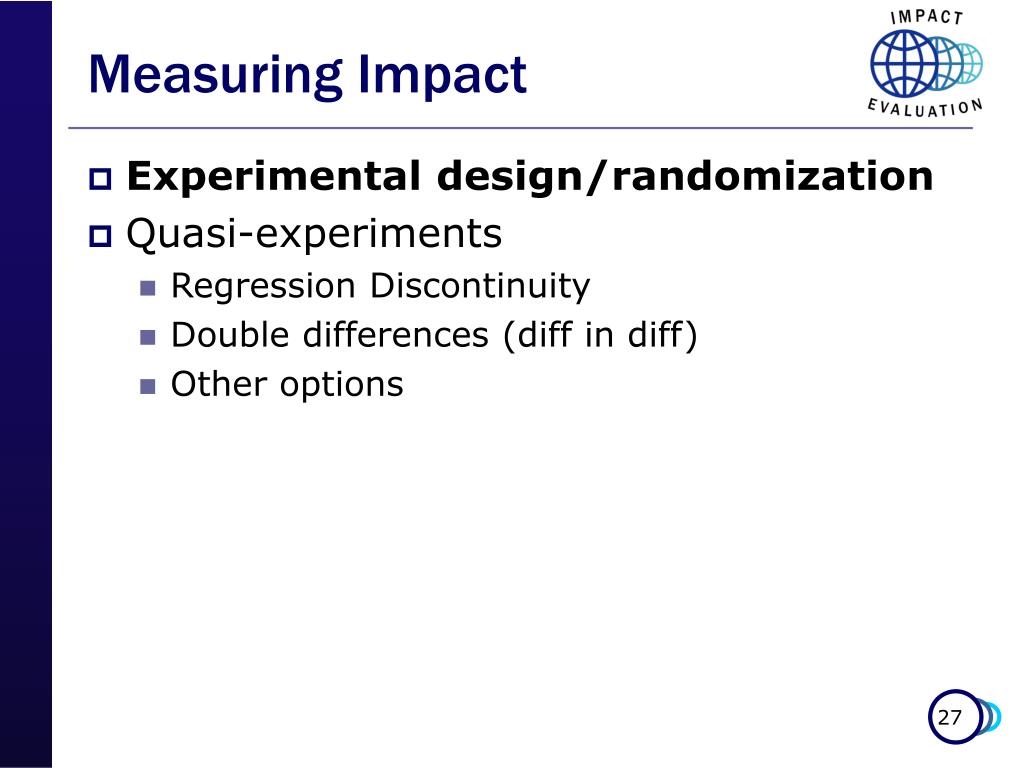 Measuring Impact

IMPACT EVALUATION

Experimental design/randomization

Quasi-experiments

Regression Discontinuity

Double differences (diff in diff)

Other options

27